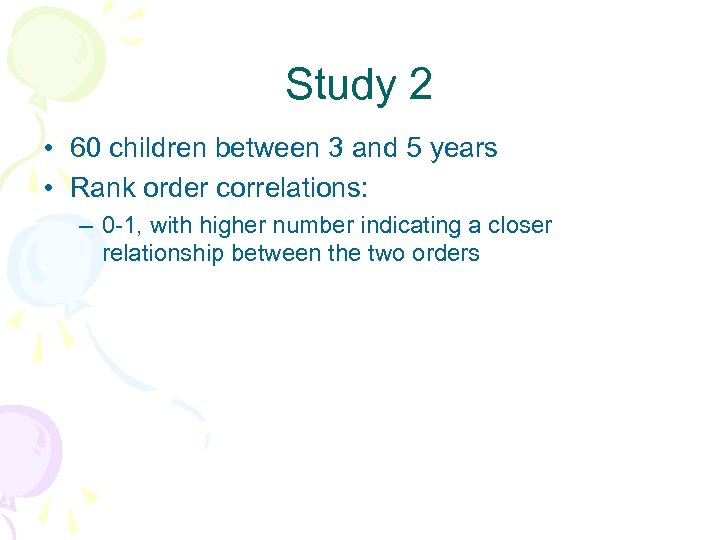 Study 2

• 60 children between 3 and 5 years
• Rank order correlations:
– 0-1, with higher number indicating a closer relationship between the two orders